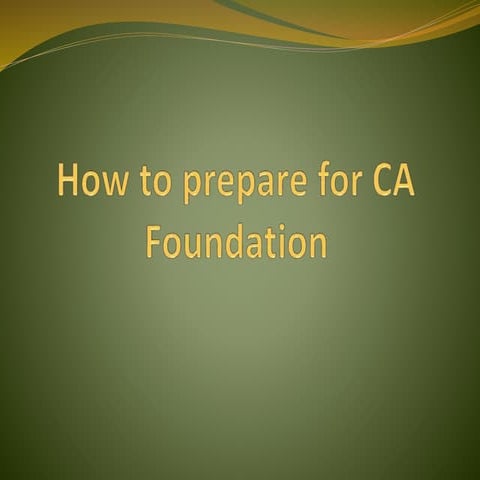 How to prepare for CA Foundation